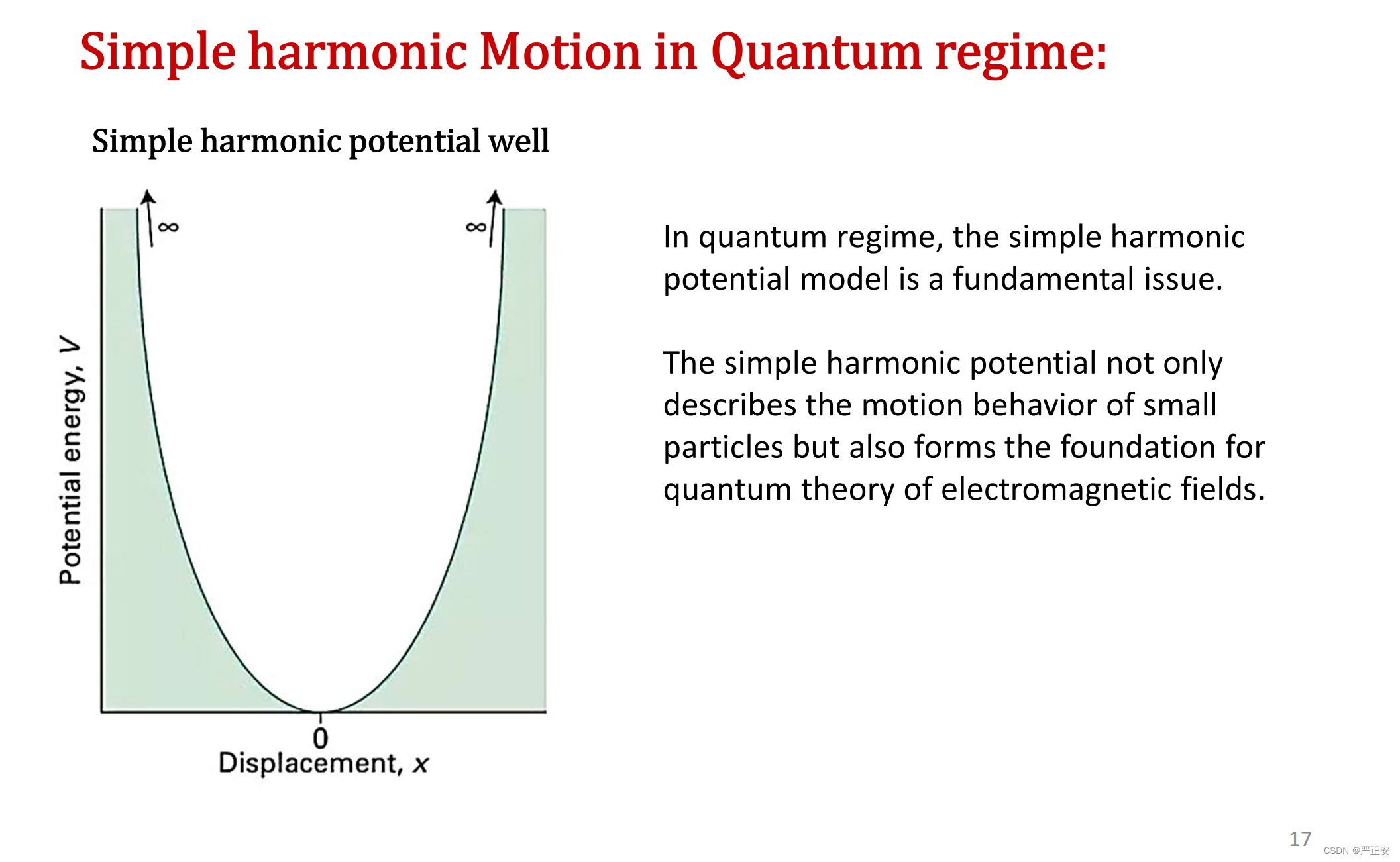 Simple harmonic Motion in Quantum regime:

Simple harmonic potential well

$\infty$

$\infty$

Potential energy, $V$

0

Displacement, $x$

In quantum regime, the simple harmonic potential model is a fundamental issue.

The simple harmonic potential not only describes the motion behavior of small particles but also forms the foundation for quantum theory of electromagnetic fields.

17

CSDN @严正安